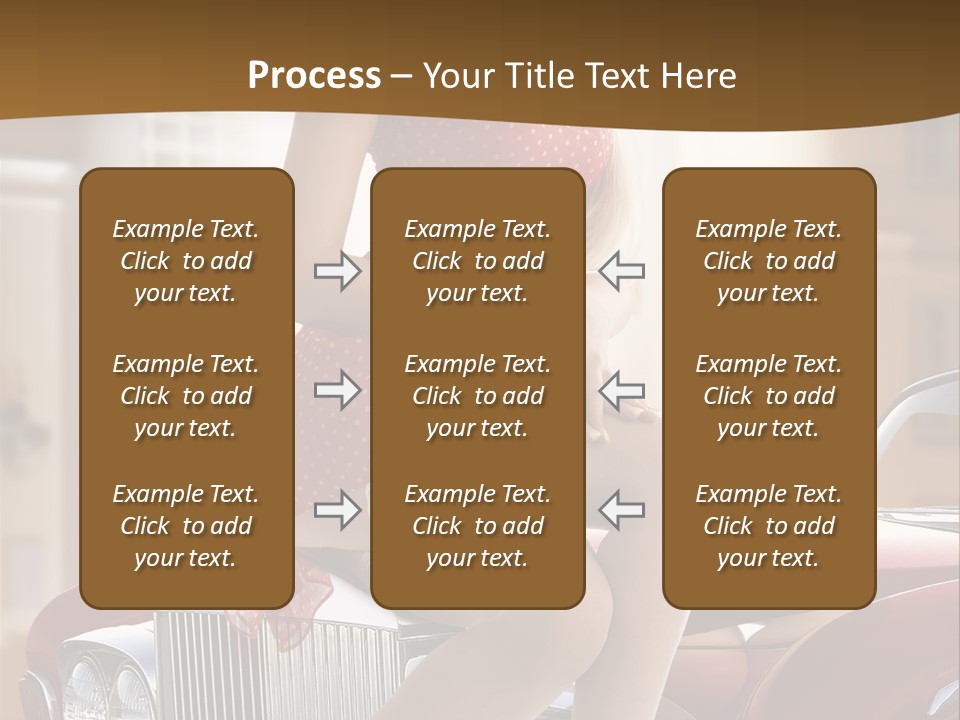 Process – Your Title Text Here

Example Text. Click to add your text.

Example Text. Click to add your text.

Example Text. Click to add your text.

Example Text. Click to add your text.

Example Text. Click to add your text.

Example Text. Click to add your text.

Example Text. Click to add your text.

Example Text. Click to add your text.

Example Text. Click to add your text.